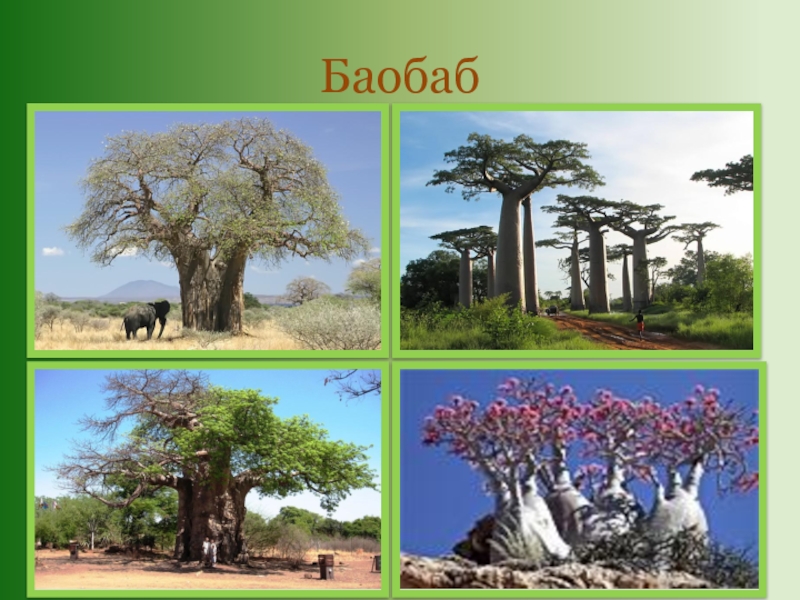 Баобаб